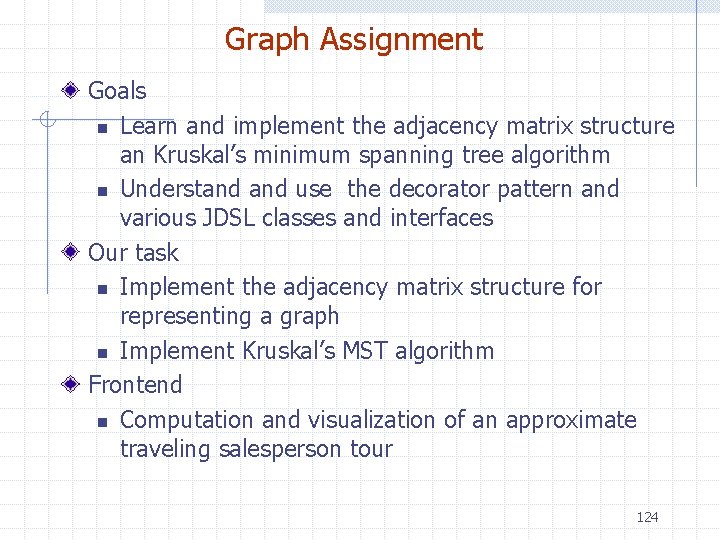 Graph Assignment

Goals

Learn and implement the adjacency matrix structure an Kruskal's minimum spanning tree algorithm

Understand and use the decorator pattern and various JDSL classes and interfaces

Our task

Implement the adjacency matrix structure for representing a graph

Implement Kruskal's MST algorithm

Frontend

Computation and visualization of an approximate traveling salesperson tour

124